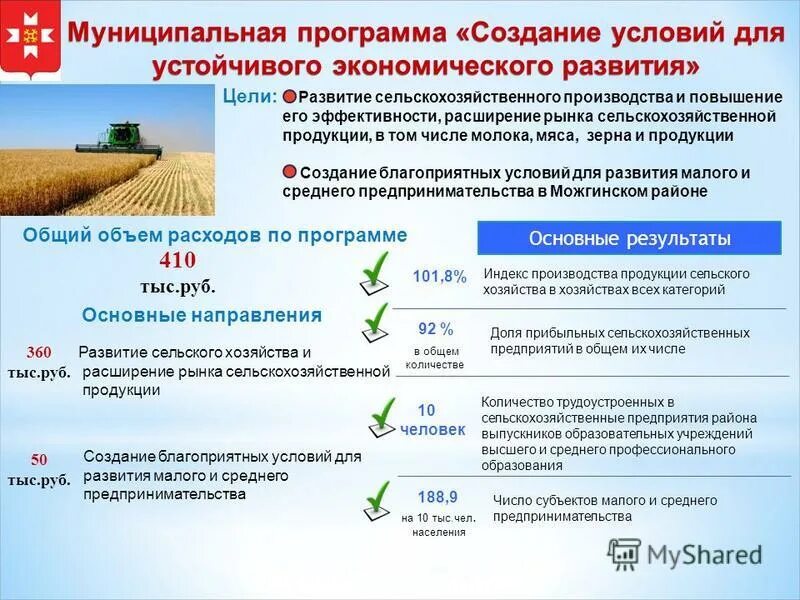 Муниципальная программа «Создание условий для устойчивого экономического развития»

Цели: Развитие сельскохозяйственного производства и повышение его эффективности, расширение рынка сельскохозяйственной продукции, в том числе молока, мяса, зерна и продукции

Создание благоприятных условий для развития малого и среднего предпринимательства в Можгинском районе

Общий объем расходов по программе
410
тыс.руб.

Основные направления

360 тыс.руб. Развитие сельского хозяйства и расширение рынка сельскохозяйственной продукции

50 тыс.руб. Создание благоприятных условий для развития малого и среднего предпринимательства

Основные результаты

101,8% Индекс производства продукции сельского хозяйства в хозяйствах всех категорий

92 % в общем количестве Доля прибыльных сельскохозяйственных предприятий в общем их числе

10 человек Количество трудоустроенных в сельскохозяйственные предприятия района выпускников образовательных учреждений высшего и среднего профессионального образования

188,9 на 10 тыс.чел. населения Число субъектов малого и среднего предпринимательства

MyShared